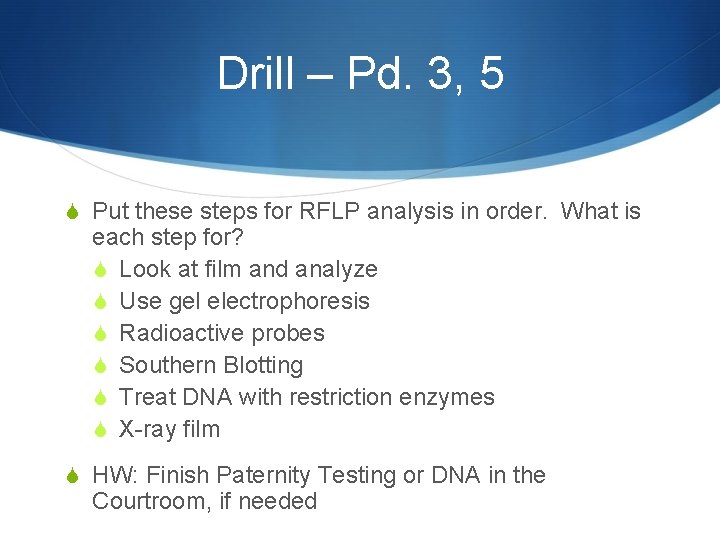 Drill – Pd. 3, 5

Put these steps for RFLP analysis in order. What is each step for?

Look at film and analyze

Use gel electrophoresis

Radioactive probes

Southern Blotting

Treat DNA with restriction enzymes

X-ray film

HW: Finish Paternity Testing or DNA in the Courtroom, if needed